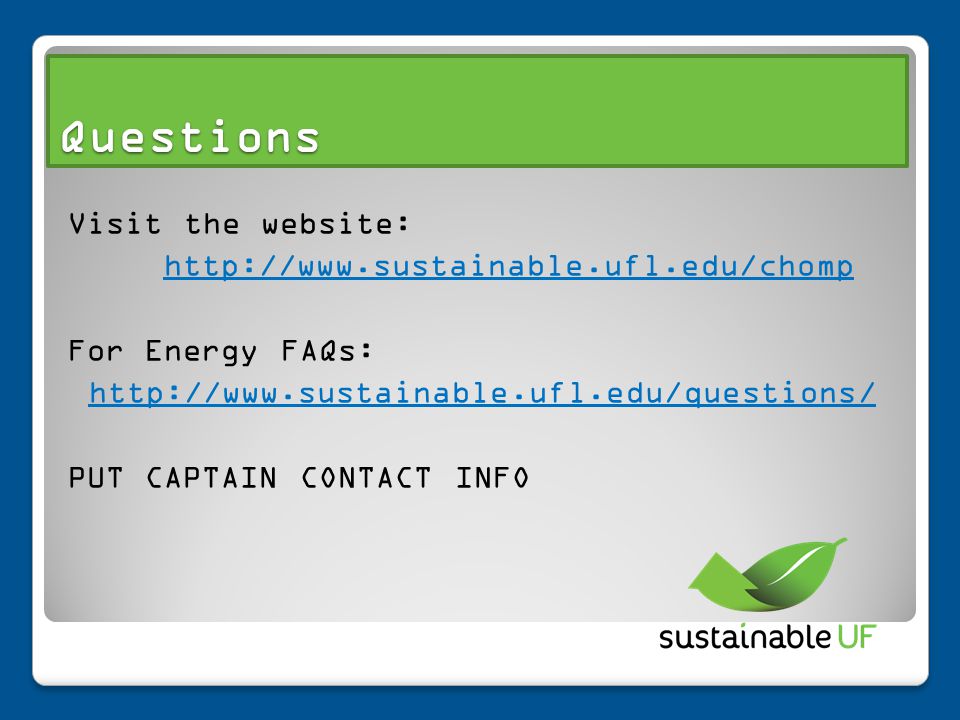 Questions

Visit the website:
http://www.sustainable.ufl.edu/chomp

For Energy FAQs:
http://www.sustainable.ufl.edu/questions/

PUT CAPTAIN CONTACT INFO

sustainable UF